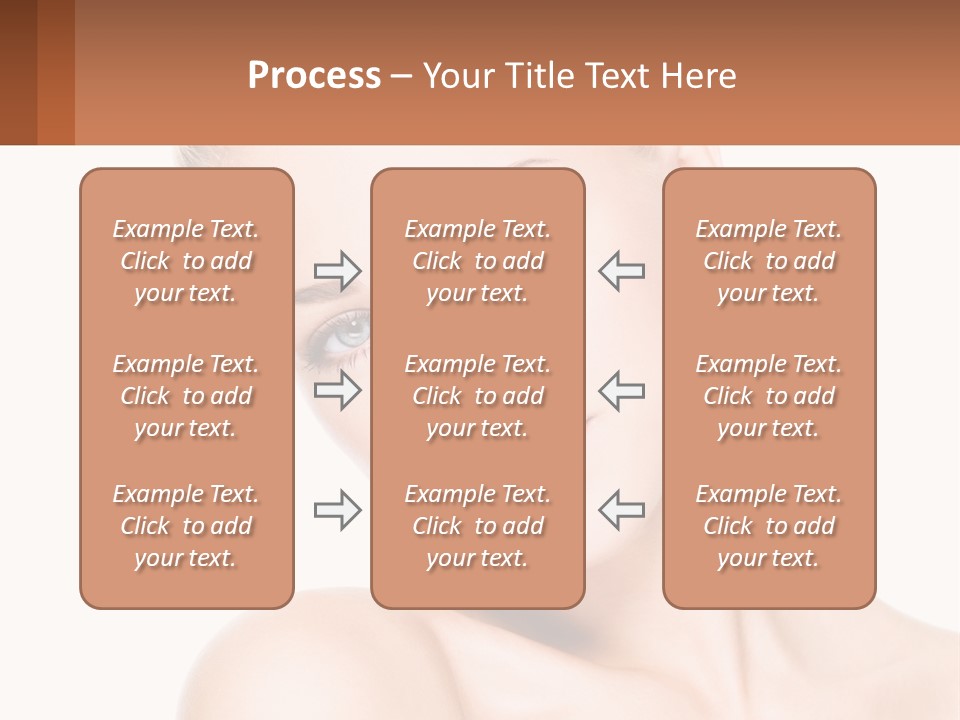 Process – Your Title Text Here

Example Text. Click to add your text.

Example Text. Click to add your text.

Example Text. Click to add your text.

Example Text. Click to add your text.

Example Text. Click to add your text.

Example Text. Click to add your text.

Example Text. Click to add your text.

Example Text. Click to add your text.

Example Text. Click to add your text.